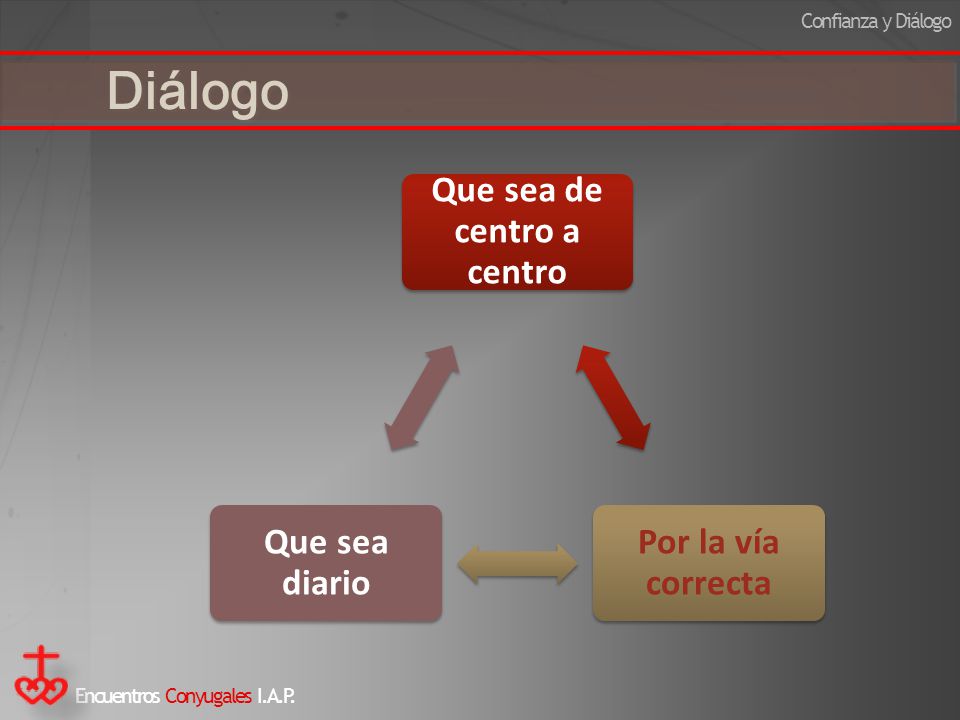 Confianza y Diálogo

Diálogo

Que sea de centro a centro

Que sea diario

Por la vía correcta

Encuentros Conyugales I.A.P.